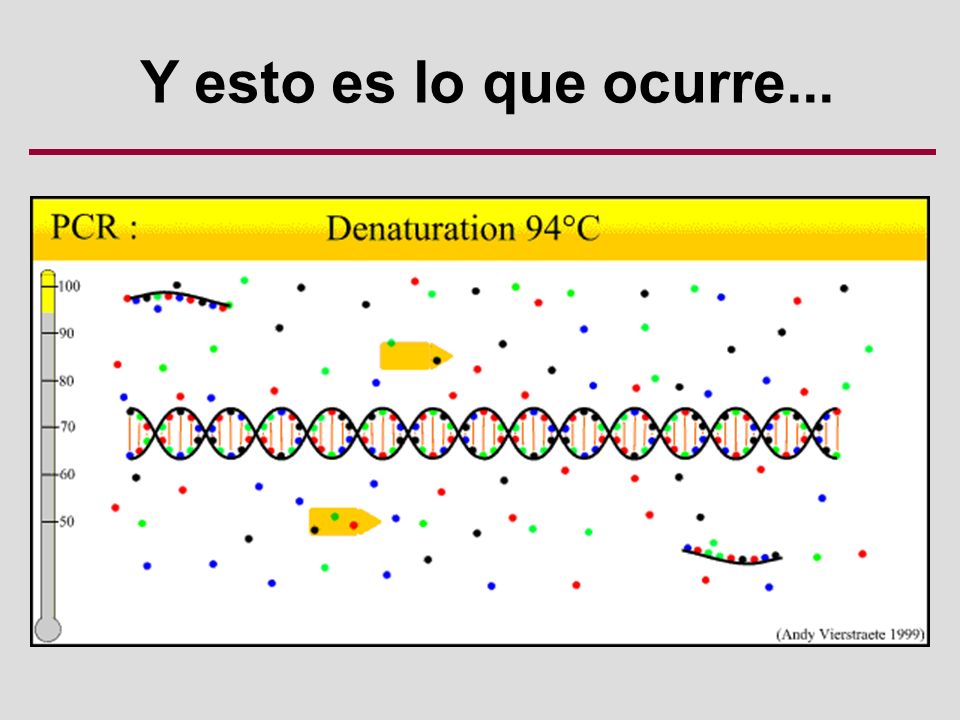 Y esto es lo que ocurre...

PCR : Denaturation 94°C

100
90
80
70
60
50

(Andy Vierstraete 1999)